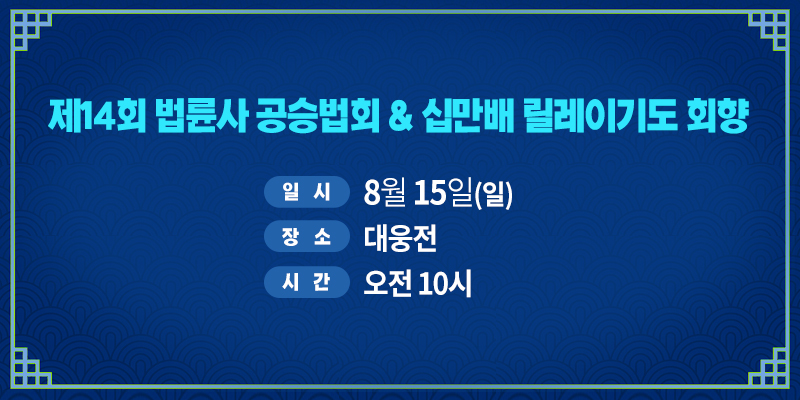 제14회 법륜사 공승법회 & 십만배 릴레이기도 회향

일 시 8월 15일(일)
장 소 대웅전
시 간 오전 10시